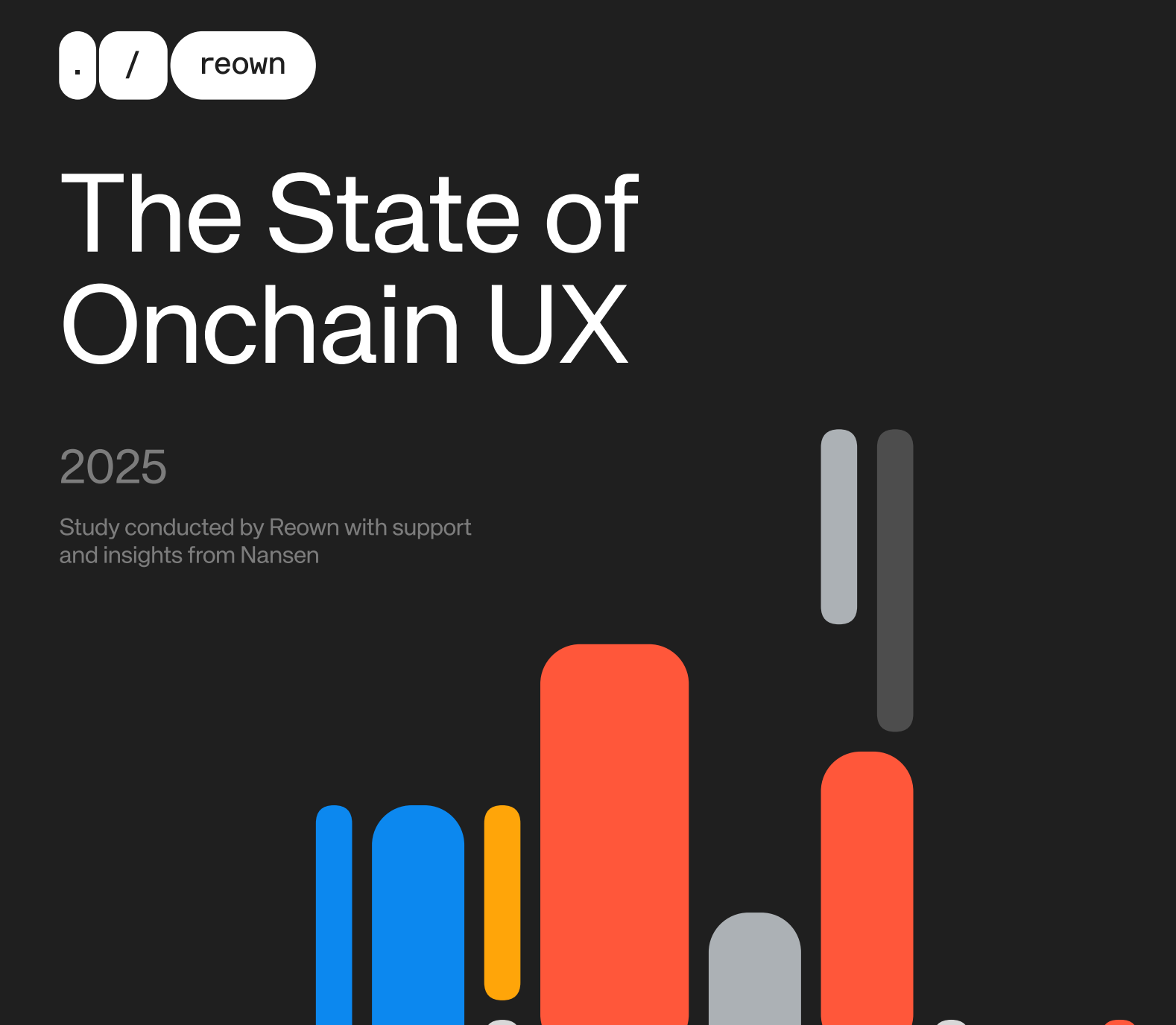 . / reown

The State of Onchain UX

2025

Study conducted by Reown with support and insights from Nansen